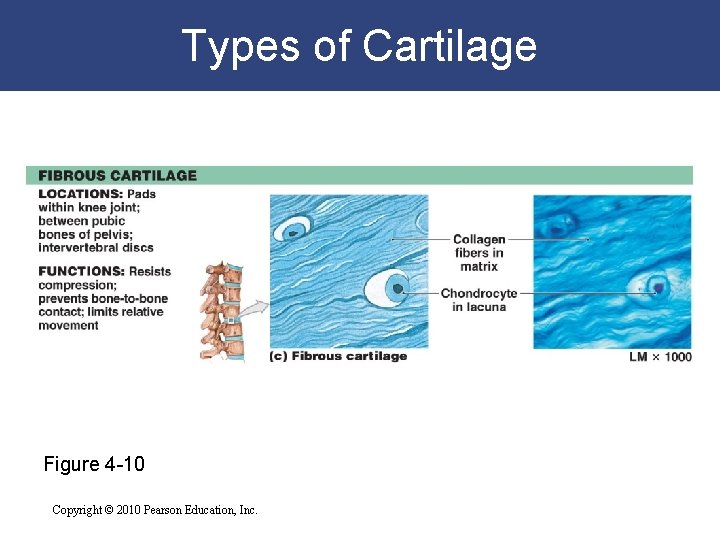 Types of Cartilage

FIBROUS CARTILAGE

LOCATIONS: Pads within knee joint; between pubic bones of pelvis; intervertebral discs

FUNCTIONS: Resists compression; prevents bone-to-bone contact; limits relative movement

Collagen fibers in matrix

Chondrocyte in lacuna

(c) Fibrous cartilage

LM × 1000

Figure 4-10

Copyright © 2010 Pearson Education, Inc.